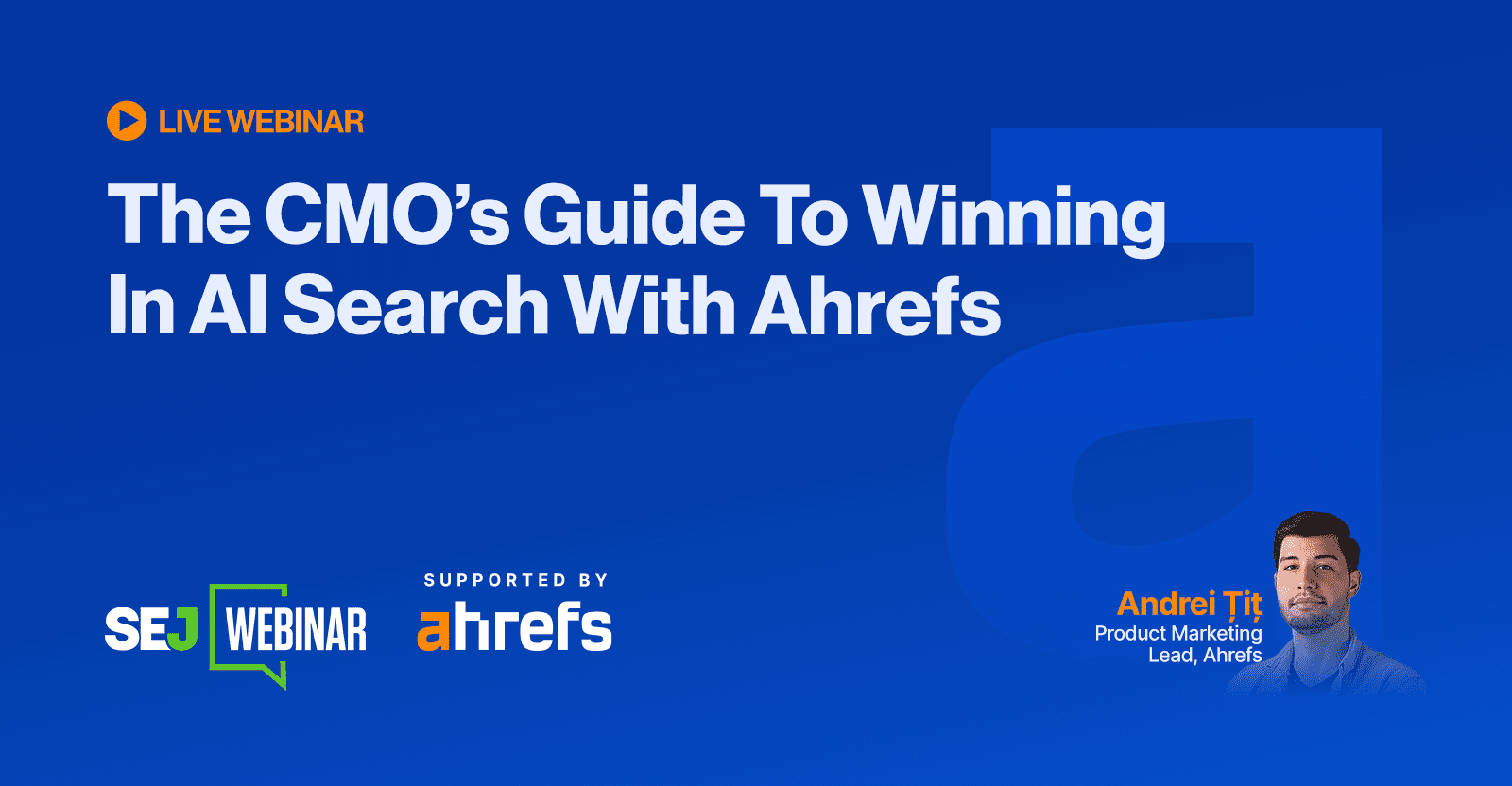 LIVE WEBINAR

The CMO's Guide To Winning In AI Search With Ahrefs

SEJ WEBINAR

SUPPORTED BY

ahrefs

Andrei Țiț
Product Marketing Lead, Ahrefs